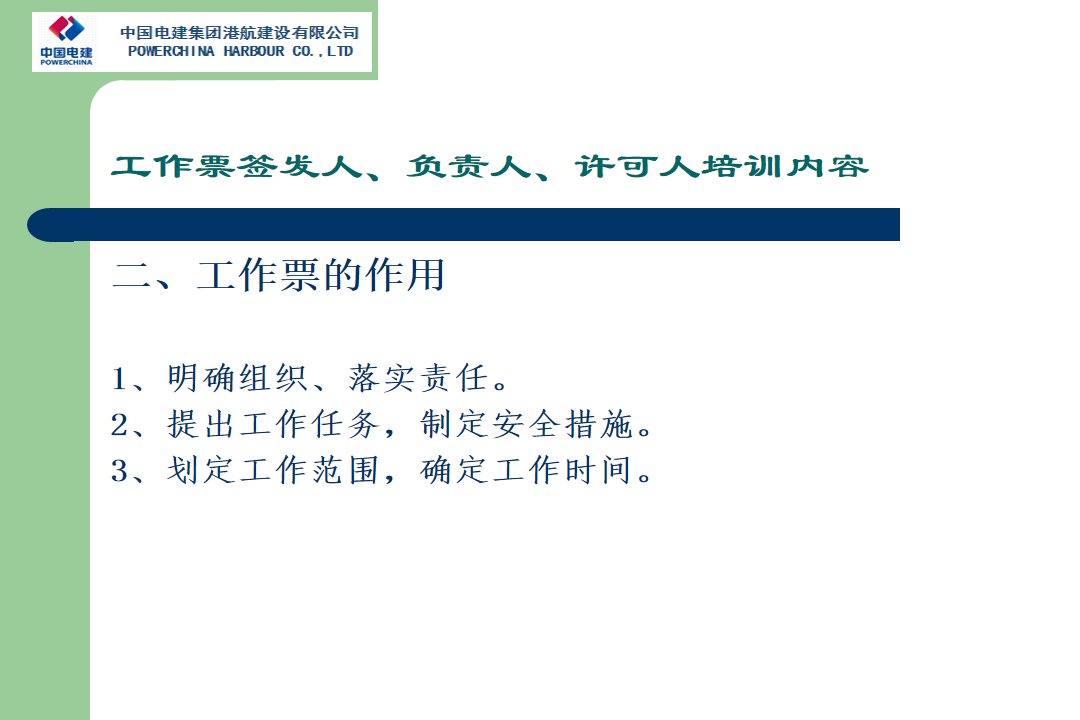 中国电建
POWERCHINA

中国电建集团港航建设有限公司
POWERCHINA HARBOUR CO.,LTD

工作票签发人、负责人、许可人培训内容

二、工作票的作用

1、明确组织、落实责任。
2、提出工作任务，制定安全措施。
3、划定工作范围，确定工作时间。